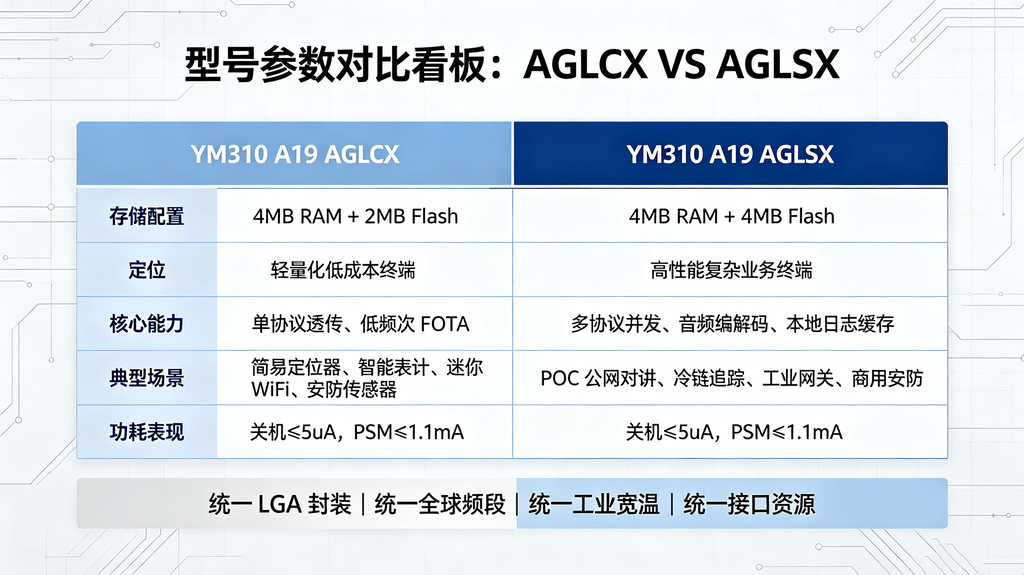 型号参数对比看板：AGLCX VS AGLSX

|  | YM310 A19 AGLCX | YM310 A19 AGLSX |
|---|---|---|
| 存储配置 | 4MB RAM + 2MB Flash | 4MB RAM + 4MB Flash |
| 定位 | 轻量化低成本终端 | 高性能复杂业务终端 |
| 核心能力 | 单协议透传、低频次 FOTA | 多协议并发、音频编解码、本地日志缓存 |
| 典型场景 | 简易定位器、智能表计、迷你 WiFi、安防传感器 | POC 公网对讲、冷链追踪、工业网关、商用安防 |
| 功耗表现 | 关机≤5uA，PSM≤1.1mA | 关机≤5uA，PSM≤1.1mA |

统一 LGA 封装 | 统一全球频段 | 统一工业宽温 | 统一接口资源